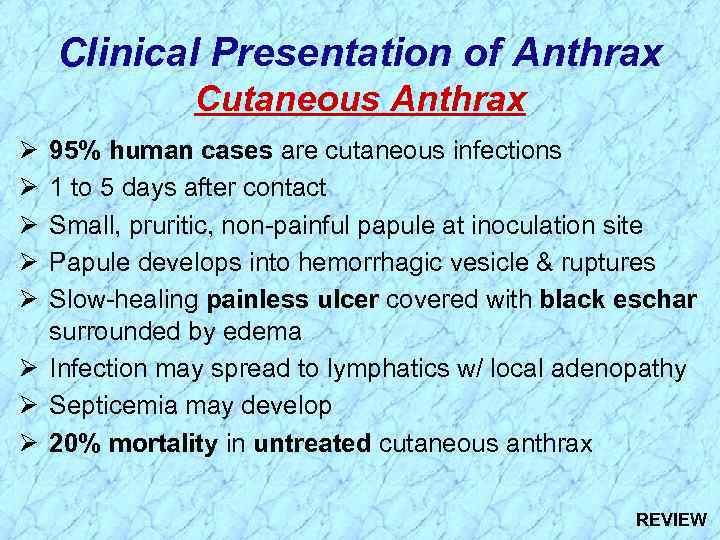 Clinical Presentation of Anthrax
Cutaneous Anthrax

➢ 95% human cases are cutaneous infections
➢ 1 to 5 days after contact
➢ Small, pruritic, non-painful papule at inoculation site
➢ Papule develops into hemorrhagic vesicle & ruptures
➢ Slow-healing painless ulcer covered with black eschar surrounded by edema
➢ Infection may spread to lymphatics w/ local adenopathy
➢ Septicemia may develop
➢ 20% mortality in untreated cutaneous anthrax

REVIEW